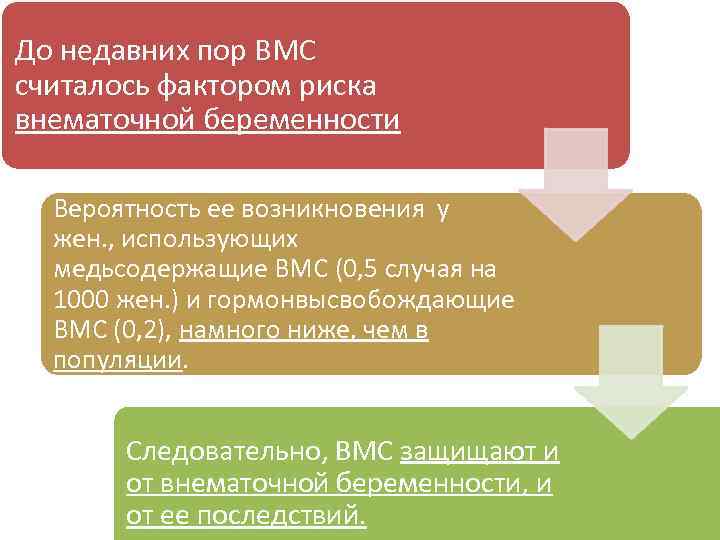 До недавних пор ВМС считалось фактором риска внематочной беременности

Вероятность ее возникновения у жен., использующих медьсодержащие ВМС (0,5 случая на 1000 жен.) и гормонвысвобождающие ВМС (0,2), намного ниже, чем в популяции.

Следовательно, ВМС защищают и от внематочной беременности, и от ее последствий.